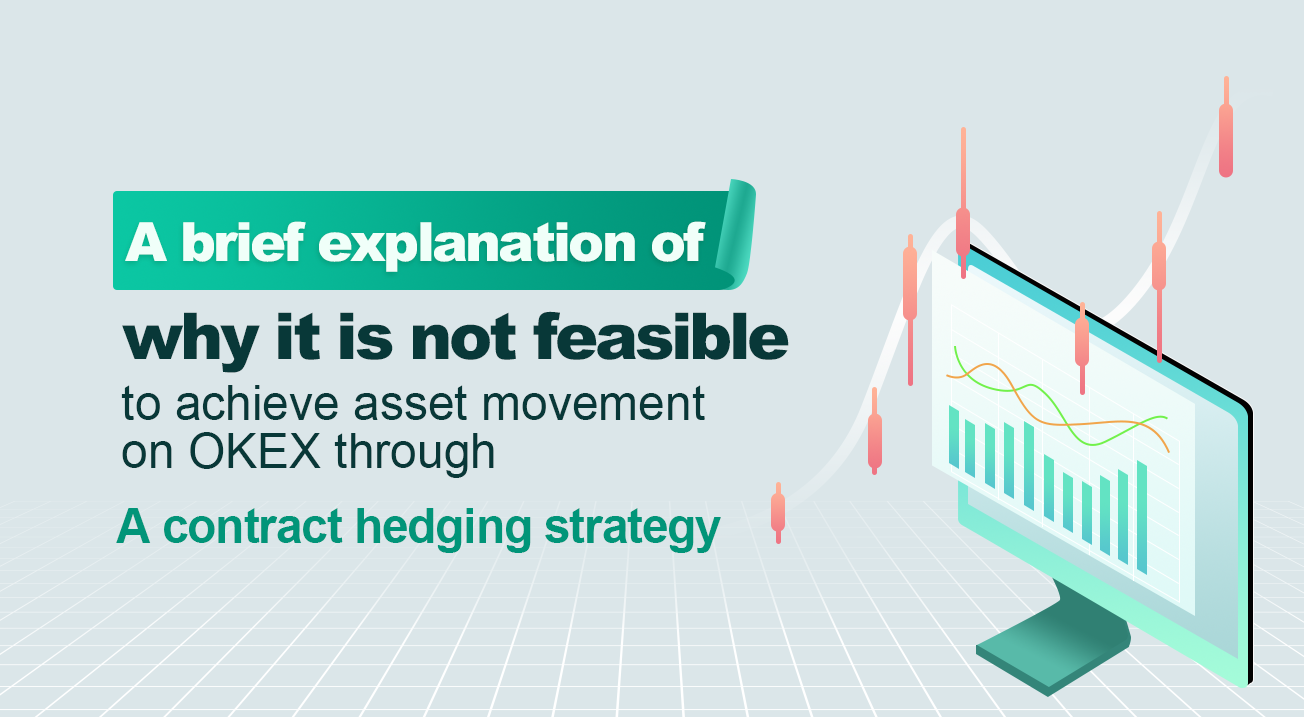 A brief explanation of

why it is not feasible

to achieve asset movement on OKEX through

A contract hedging strategy